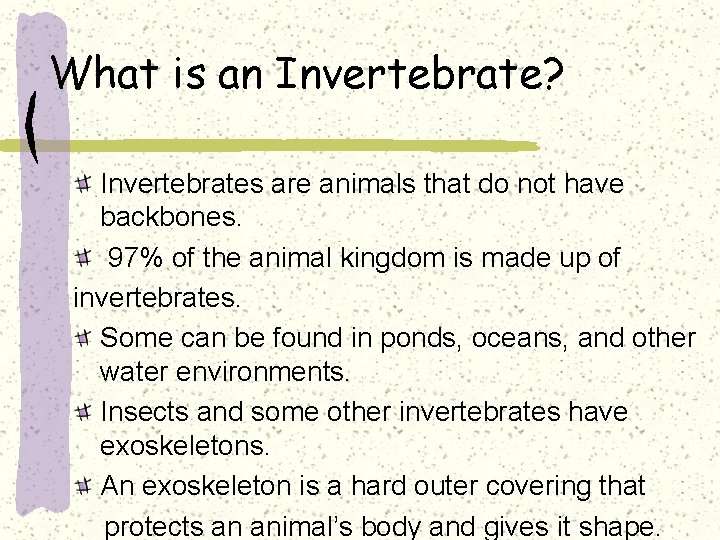 What is an Invertebrate?

Invertebrates are animals that do not have backbones.

97% of the animal kingdom is made up of invertebrates.

Some can be found in ponds, oceans, and other water environments.

Insects and some other invertebrates have exoskeletons.

An exoskeleton is a hard outer covering that protects an animal's body and gives it shape.